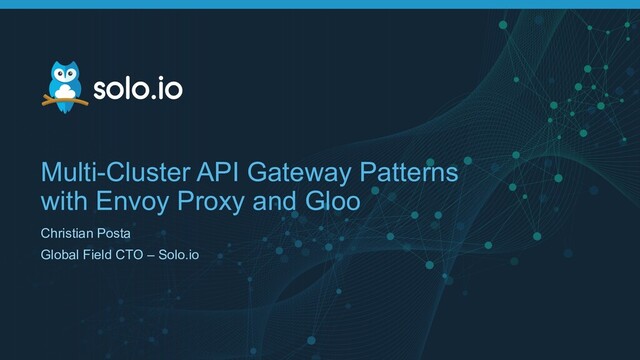 solo.io

Multi-Cluster API Gateway Patterns with Envoy Proxy and Gloo

Christian Posta

Global Field CTO – Solo.io